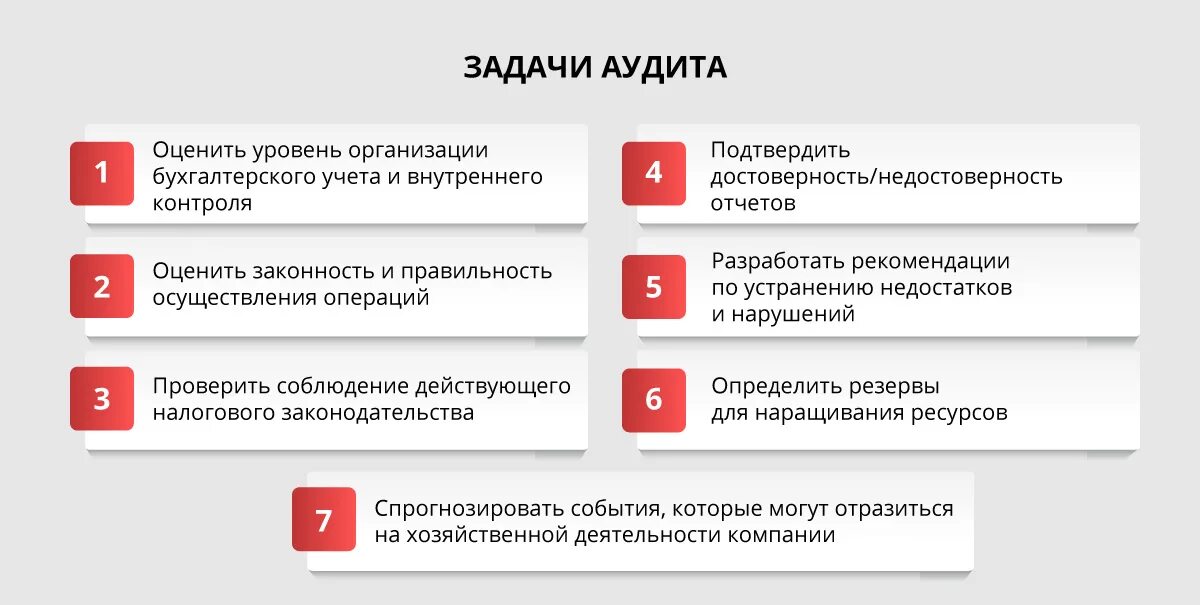 ЗАДАЧИ АУДИТА

1 Оценить уровень организации бухгалтерского учета и внутреннего контроля

2 Оценить законность и правильность осуществления операций

3 Проверить соблюдение действующего налогового законодательства

4 Подтвердить достоверность/недостоверность отчетов

5 Разработать рекомендации по устранению недостатков и нарушений

6 Определить резервы для наращивания ресурсов

7 Спрогнозировать события, которые могут отразиться на хозяйственной деятельности компании